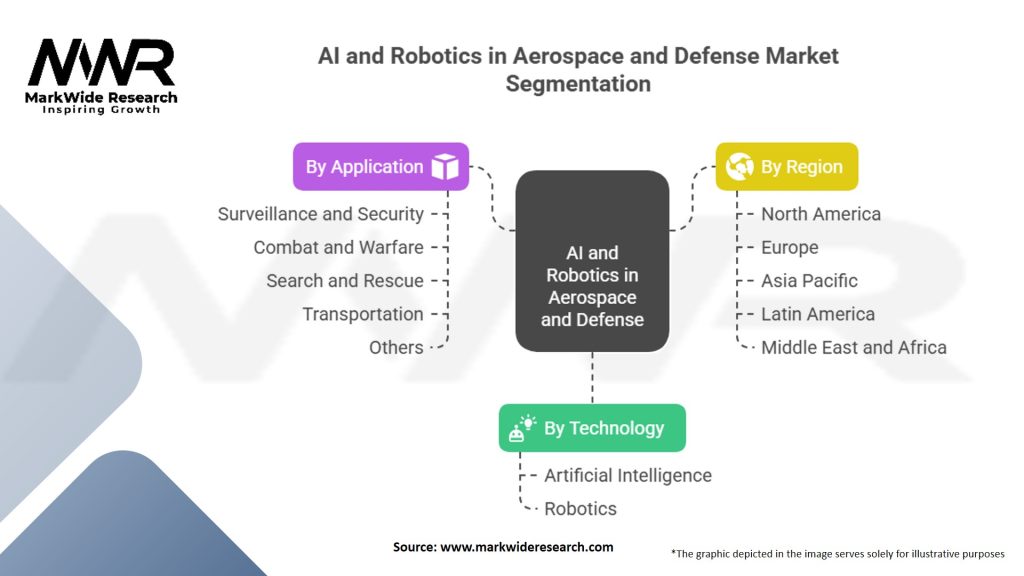 MWR
MarkWide Research
Inspiring Growth

AI and Robotics in Aerospace and Defense Market Segmentation

By Application
Surveillance and Security
Combat and Warfare
Search and Rescue
Transportation
Others

AI and Robotics in Aerospace and Defense

By Region
North America
Europe
Asia Pacific
Latin America
Middle East and Africa

By Technology
Artificial Intelligence
Robotics

Source: www.markwideresearch.com

*The graphic depicted in the image serves solely for illustrative purposes